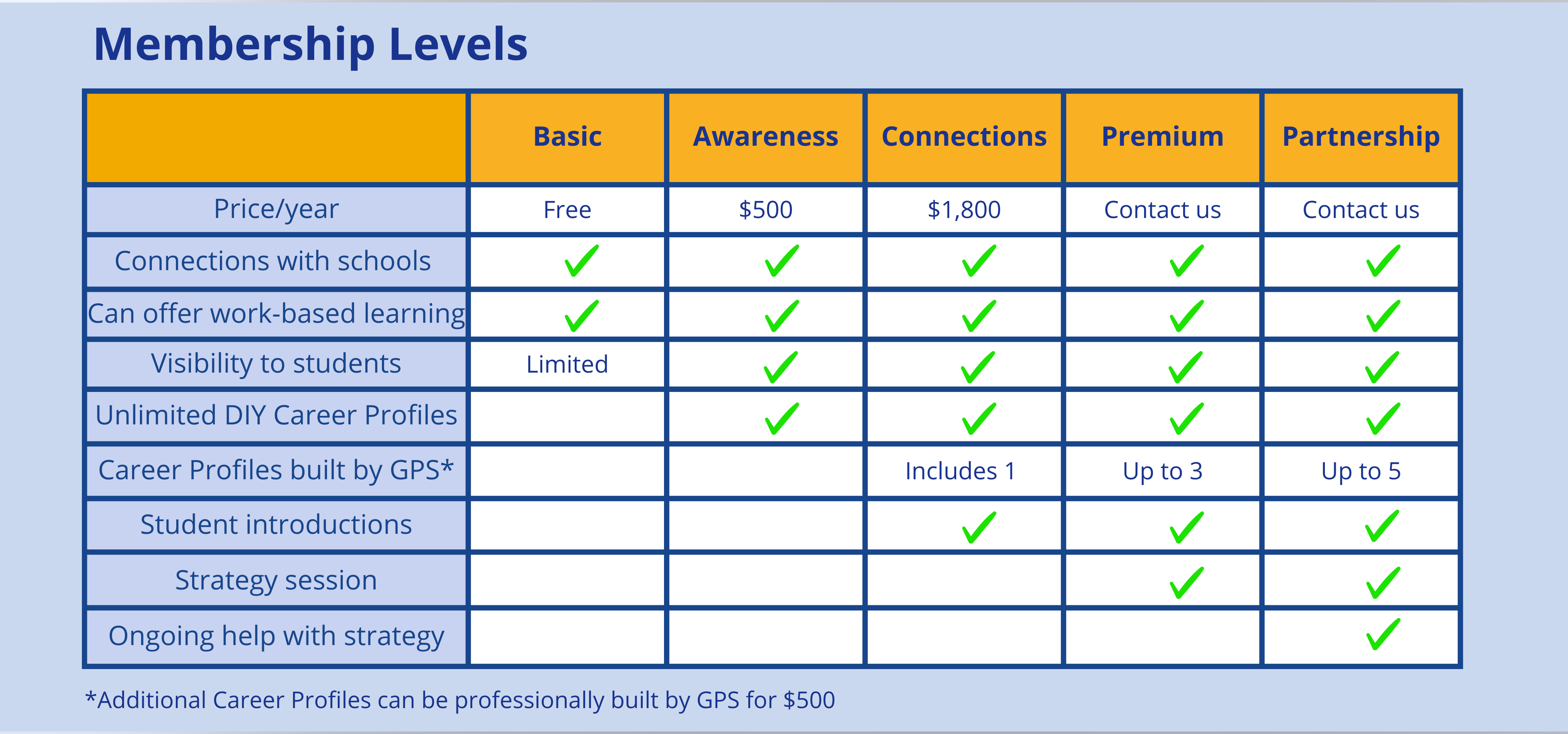 Membership Levels

| | Basic | Awareness | Connections | Premium | Partnership |
|---|---|---|---|---|---|
| Price/year | Free | \$500 | \$1,800 | Contact us | Contact us |
| Connections with schools | ✓ | ✓ | ✓ | ✓ | ✓ |
| Can offer work-based learning | ✓ | ✓ | ✓ | ✓ | ✓ |
| Visibility to students | Limited | ✓ | ✓ | ✓ | ✓ |
| Unlimited DIY Career Profiles | | ✓ | ✓ | ✓ | ✓ |
| Career Profiles built by GPS* | | | Includes 1 | Up to 3 | Up to 5 |
| Student introductions | | | ✓ | ✓ | ✓ |
| Strategy session | | | | ✓ | ✓ |
| Ongoing help with strategy | | | | | ✓ |

*Additional Career Profiles can be professionally built by GPS for \$500